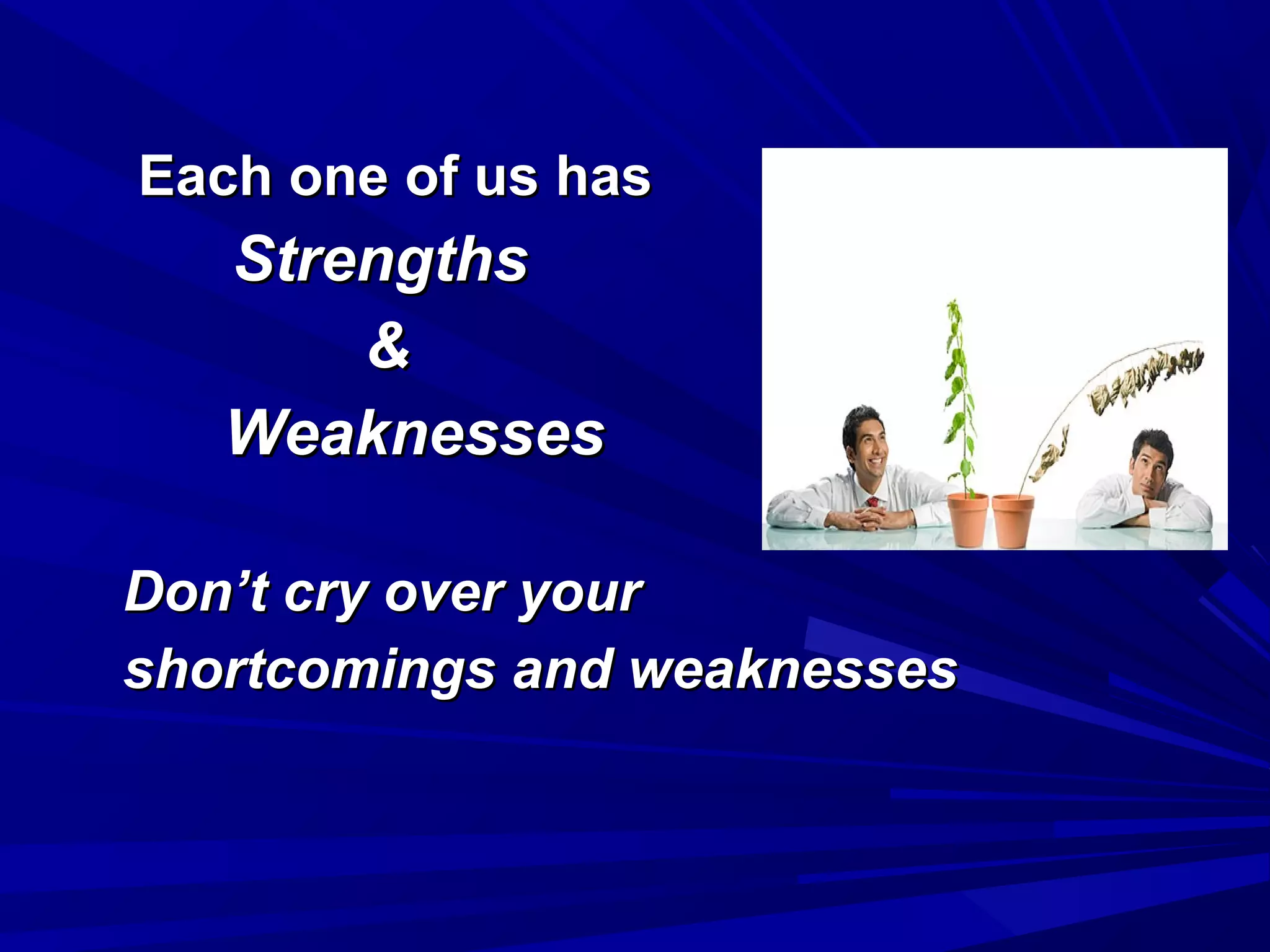 Each one of us has
Strengths
&
Weaknesses

Don’t cry over your shortcomings and weaknesses